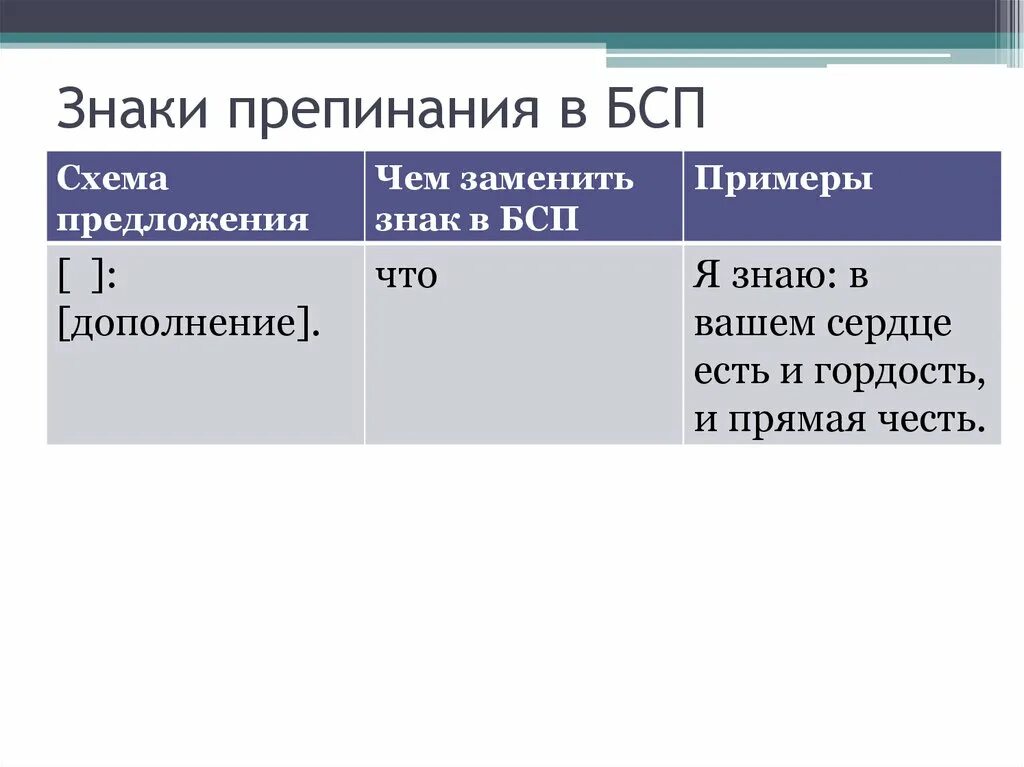 Знаки препинания в БСП

| Схема предложения | Чем заменить знак в БСП | Примеры |
|---|---|---|
| [ ]: [дополнение]. | что | Я знаю: в вашем сердце есть и гордость, и прямая честь. |